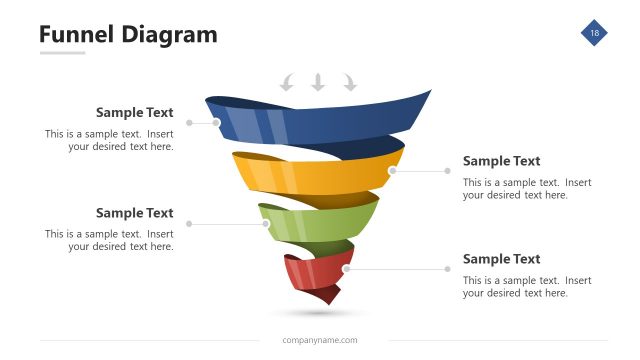 Funnel Diagram

18

Sample Text
This is a sample text. Insert your desired text here.

Sample Text
This is a sample text. Insert your desired text here.

Sample Text
This is a sample text. Insert your desired text here.

Sample Text
This is a sample text. Insert your desired text here.

companyname.com